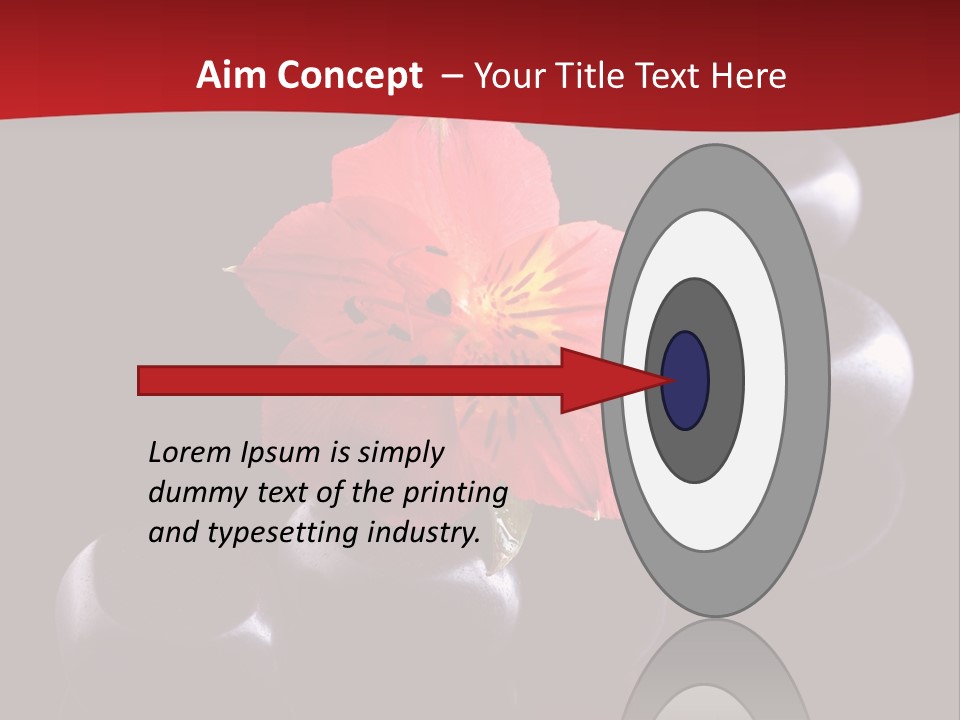 Aim Concept – Your Title Text Here

Lorem Ipsum is simply dummy text of the printing and typesetting industry.